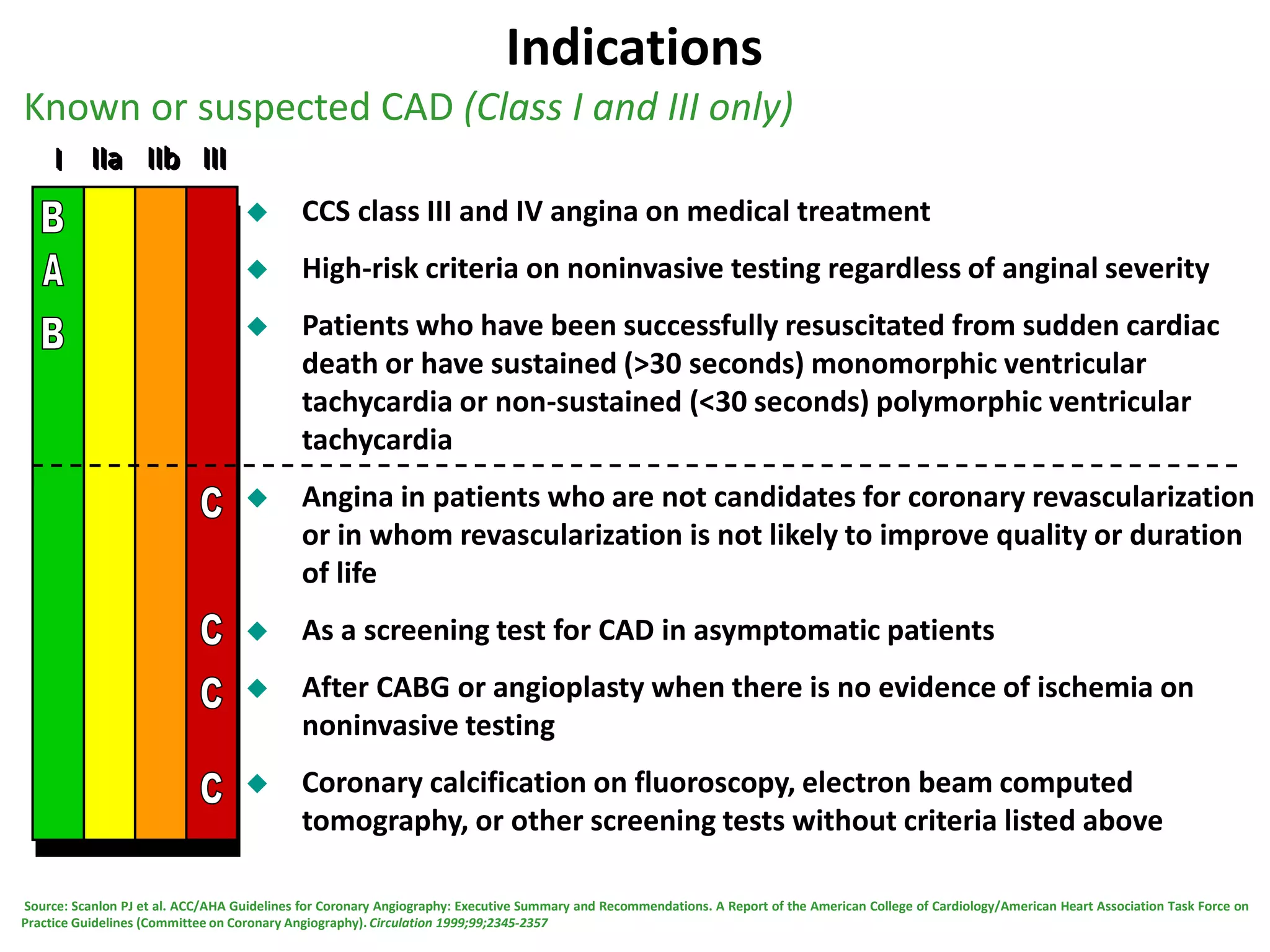 Indications

Known or suspected CAD (Class I and III only)

I IIa IIb III

B ◆ CCS class III and IV angina on medical treatment

A ◆ High-risk criteria on noninvasive testing regardless of anginal severity

B ◆ Patients who have been successfully resuscitated from sudden cardiac death or have sustained (>30 seconds) monomorphic ventricular tachycardia or non-sustained (<30 seconds) polymorphic ventricular tachycardia

C ◆ Angina in patients who are not candidates for coronary revascularization or in whom revascularization is not likely to improve quality or duration of life

C ◆ As a screening test for CAD in asymptomatic patients

C ◆ After CABG or angioplasty when there is no evidence of ischemia on noninvasive testing

C ◆ Coronary calcification on fluoroscopy, electron beam computed tomography, or other screening tests without criteria listed above

Source: Scanlon PJ et al. ACC/AHA Guidelines for Coronary Angiography: Executive Summary and Recommendations. A Report of the American College of Cardiology/American Heart Association Task Force on Practice Guidelines (Committee on Coronary Angiography). Circulation 1999;99;2345-2357